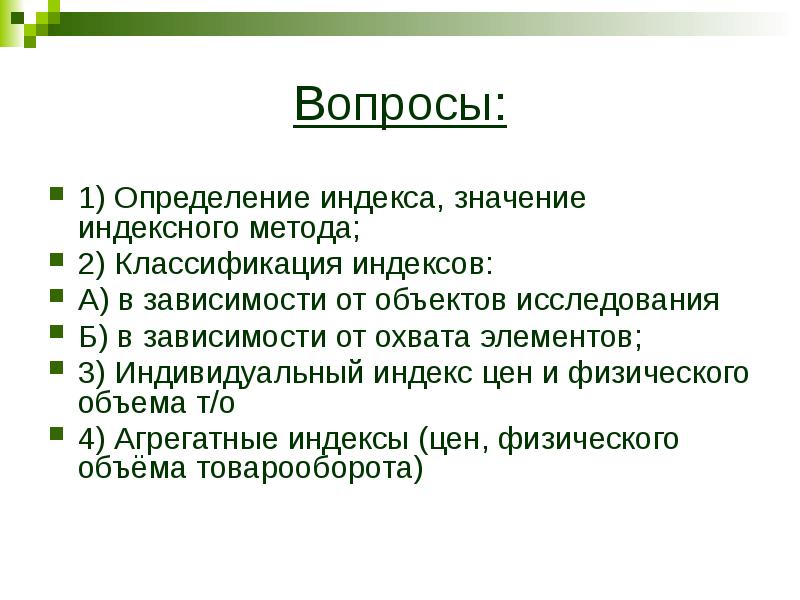 Вопросы:

1) Определение индекса, значение индексного метода;

2) Классификация индексов:

А) в зависимости от объектов исследования

Б) в зависимости от охвата элементов;

3) Индивидуальный индекс цен и физического объема т/о

4) Агрегатные индексы (цен, физического объёма товарооборота)